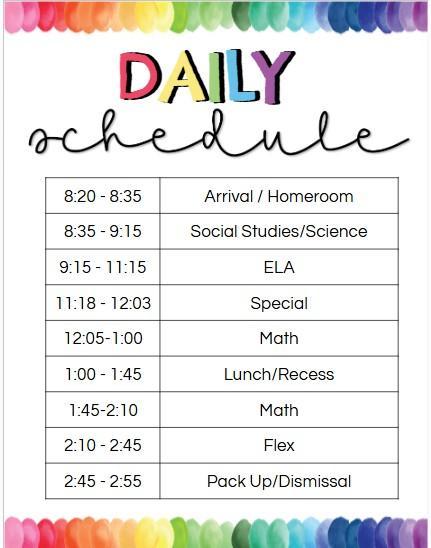 DAILY
schedule

| 8:20 - 8:35 | Arrival / Homeroom |
|---|---|
| 8:35 - 9:15 | Social Studies/Science |
| 9:15 - 11:15 | ELA |
| 11:18 - 12:03 | Special |
| 12:05-1:00 | Math |
| 1:00 - 1:45 | Lunch/Recess |
| 1:45-2:10 | Math |
| 2:10 - 2:45 | Flex |
| 2:45 - 2:55 | Pack Up/Dismissal |